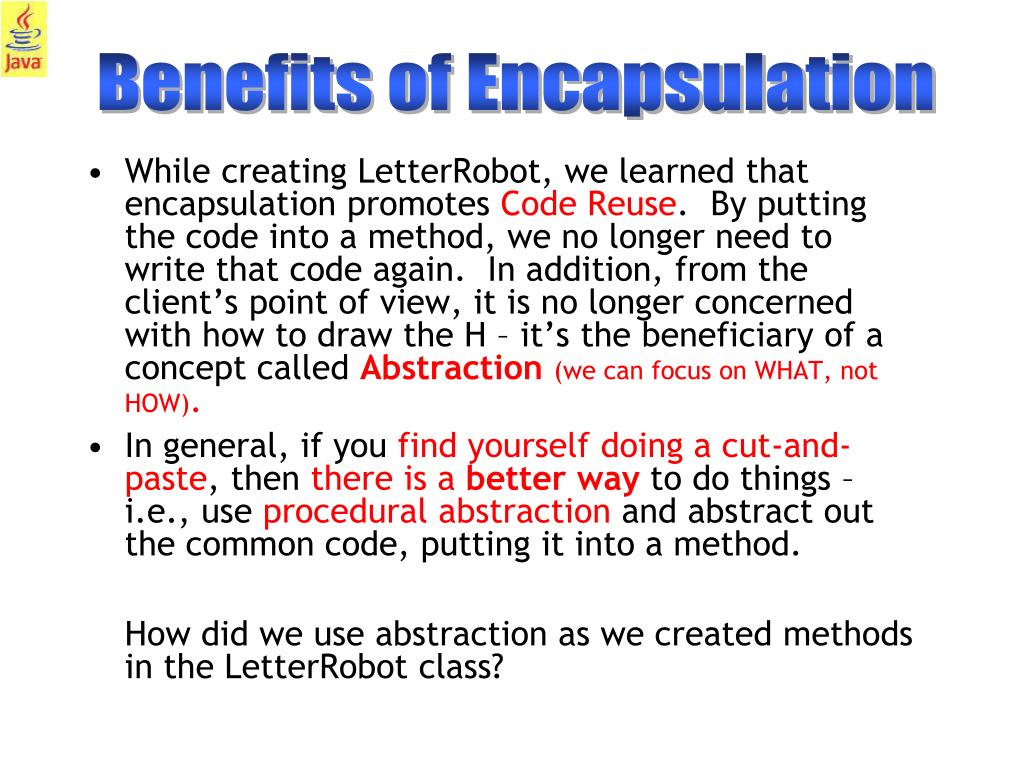 Java

Benefits of Encapsulation

• While creating LetterRobot, we learned that encapsulation promotes Code Reuse. By putting the code into a method, we no longer need to write that code again. In addition, from the client's point of view, it is no longer concerned with how to draw the H – it's the beneficiary of a concept called Abstraction (we can focus on WHAT, not HOW).

• In general, if you find yourself doing a cut-and-paste, then there is a better way to do things – i.e., use procedural abstraction and abstract out the common code, putting it into a method.

How did we use abstraction as we created methods in the LetterRobot class?